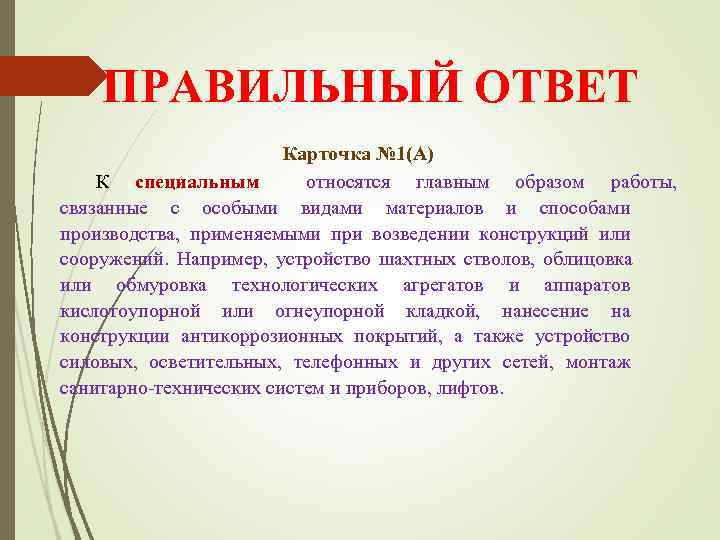 ПРАВИЛЬНЫЙ ОТВЕТ

Карточка №1(А)

К специальным относятся главным образом работы, связанные с особыми видами материалов и способами производства, применяемыми при возведении конструкций или сооружений. Например, устройство шахтных стволов, облицовка или обмуровка технологических агрегатов и аппаратов кислотоупорной или огнеупорной кладкой, нанесение на конструкции антикоррозионных покрытий, а также устройство силовых, осветительных, телефонных и других сетей, монтаж санитарно-технических систем и приборов, лифтов.